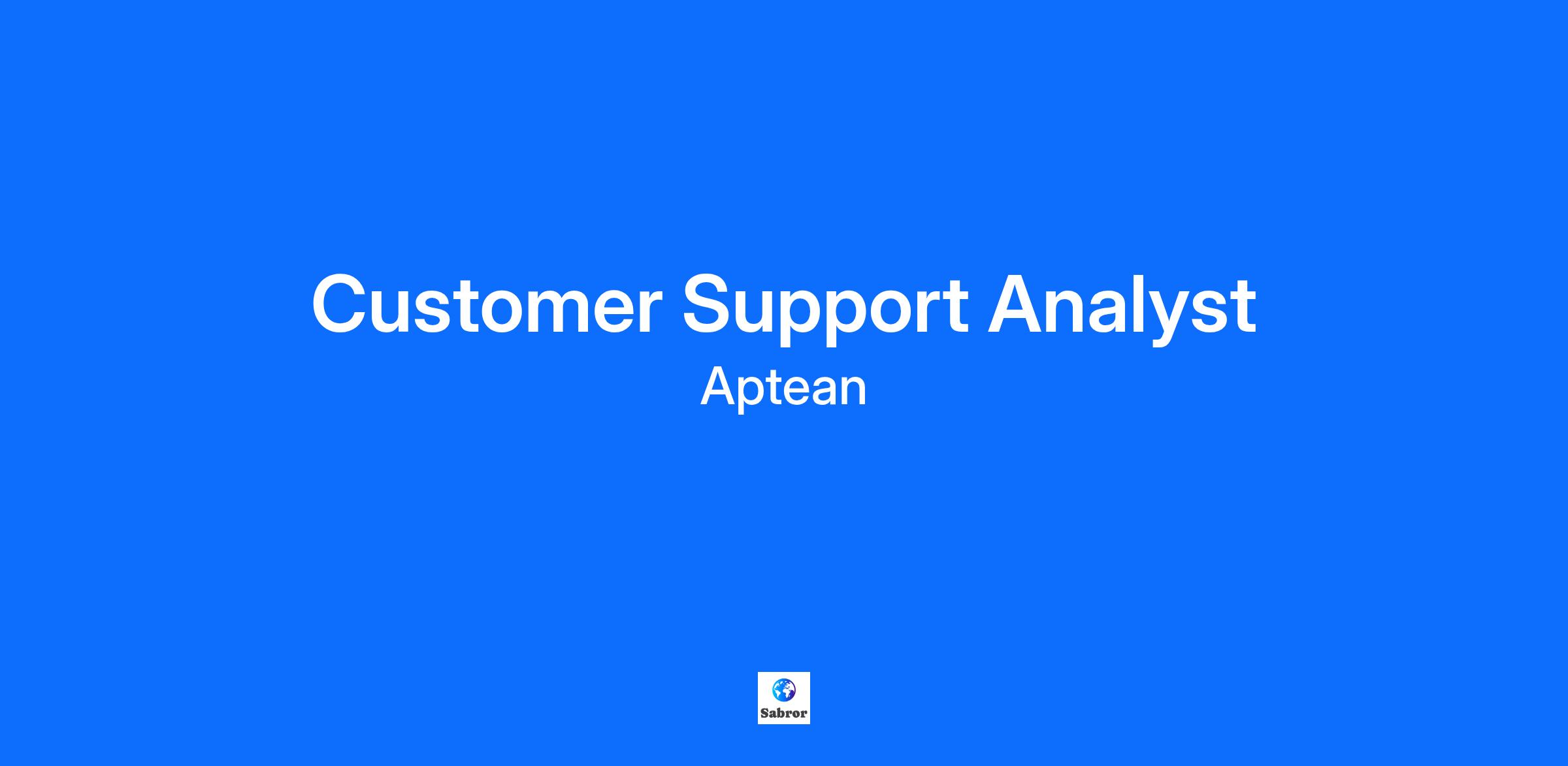 Customer Support Analyst
Aptean

Sabror